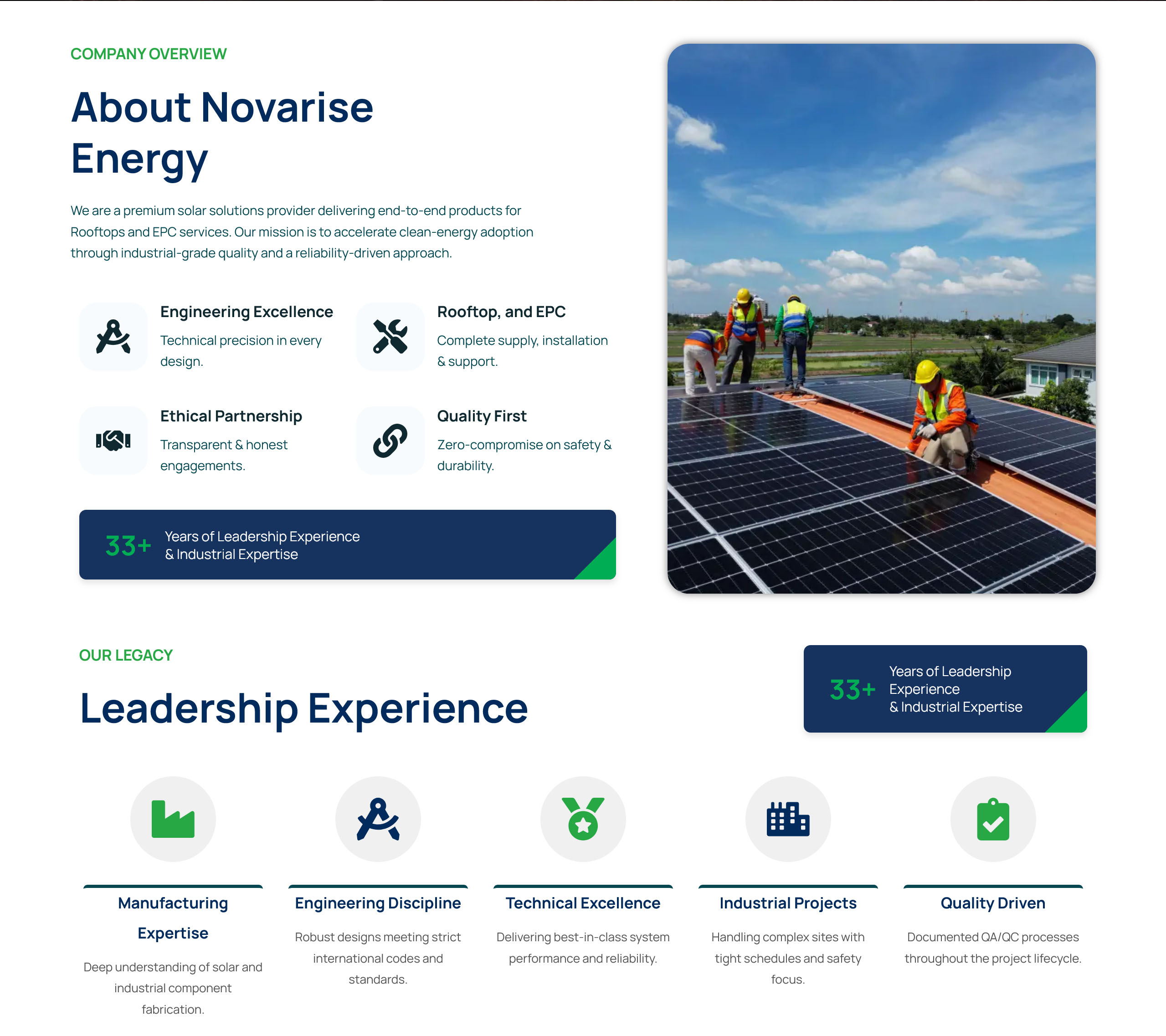 COMPANY OVERVIEW

About Novarise Energy

We are a premium solar solutions provider delivering end-to-end products for Rooftops and EPC services. Our mission is to accelerate clean-energy adoption through industrial-grade quality and a reliability-driven approach.

Engineering Excellence

Technical precision in every design.

Rooftop, and EPC

Complete supply, installation & support.

Ethical Partnership

Transparent & honest engagements.

Quality First

Zero-compromise on safety & durability.

33+ Years of Leadership Experience & Industrial Expertise

OUR LEGACY

Leadership Experience

33+ Years of Leadership Experience & Industrial Expertise

Manufacturing Expertise

Deep understanding of solar and industrial component fabrication.

Engineering Discipline

Robust designs meeting strict international codes and standards.

Technical Excellence

Delivering best-in-class system performance and reliability.

Industrial Projects

Handling complex sites with tight schedules and safety focus.

Quality Driven

Documented QA/QC processes throughout the project lifecycle.